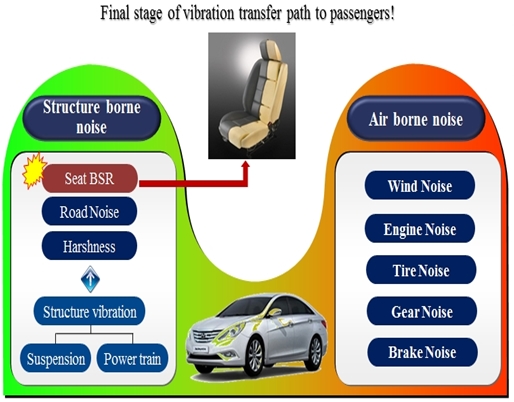 Final stage of vibration transfer path to passengers!

Structure borne noise

Seat BSR

Road Noise

Harshness

Structure vibration

Suspension

Power train

Air borne noise

Wind Noise

Engine Noise

Tire Noise

Gear Noise

Brake Noise